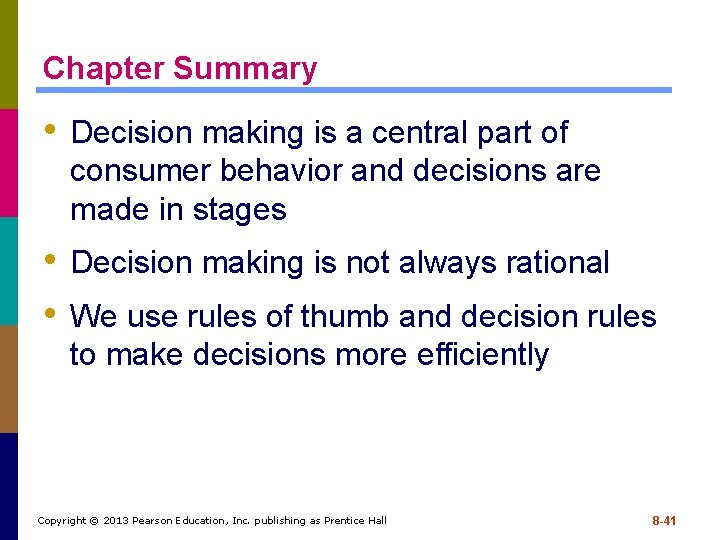 Chapter Summary

• Decision making is a central part of consumer behavior and decisions are made in stages

• Decision making is not always rational

• We use rules of thumb and decision rules to make decisions more efficiently

Copyright © 2013 Pearson Education, Inc. publishing as Prentice Hall

8-41